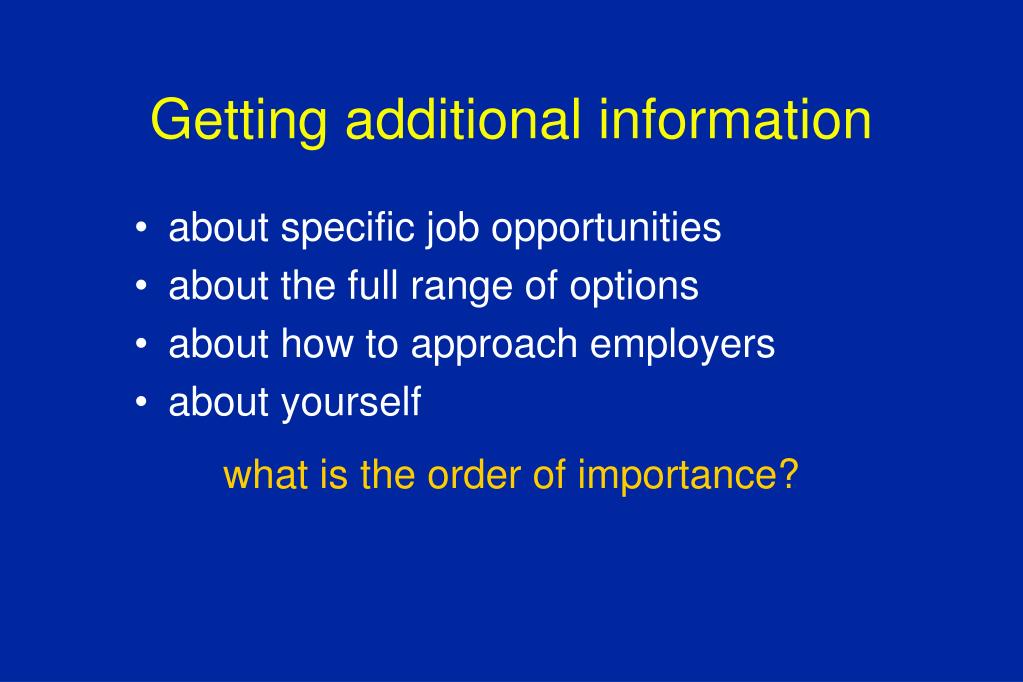 Getting additional information

• about specific job opportunities
• about the full range of options
• about how to approach employers
• about yourself

what is the order of importance?